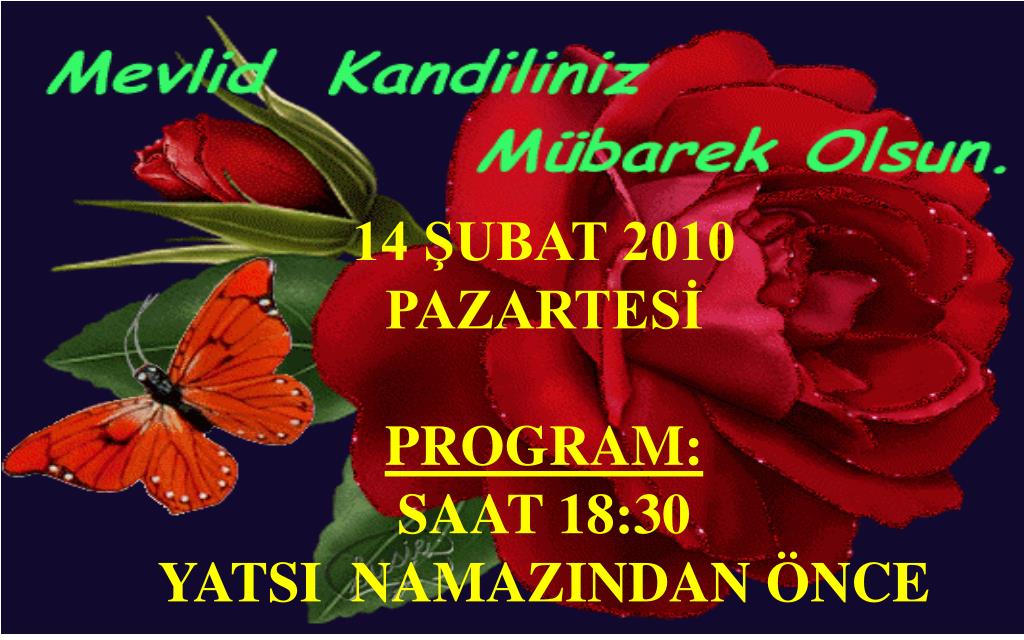 Mevlid Kandiliniz Mübarek Olsun.

14 ŞUBAT 2010
PAZARTESİ

PROGRAM:
SAAT 18:30
YATSI NAMAZINDAN ÖNCE